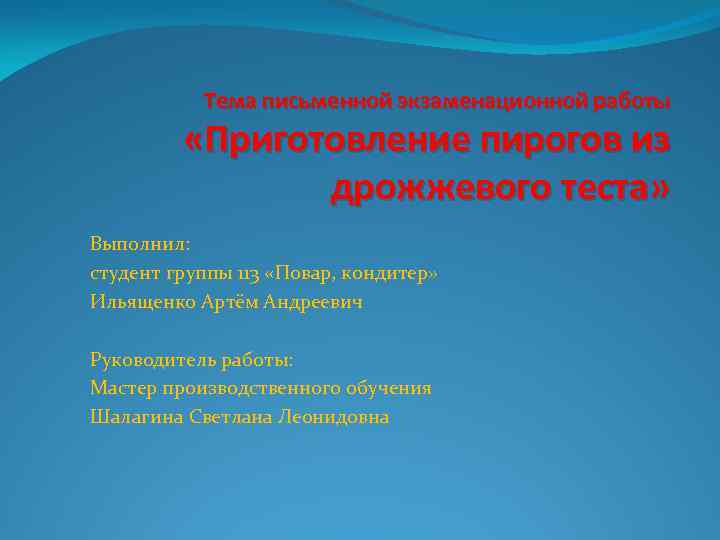 Тема письменной экзаменационной работы
«Приготовление пирогов из дрожжевого теста»

Выполнил:
студент группы 113 «Повар, кондитер»
Ильященко Артём Андреевич

Руководитель работы:
Мастер производственного обучения
Шалагина Светлана Леонидовна